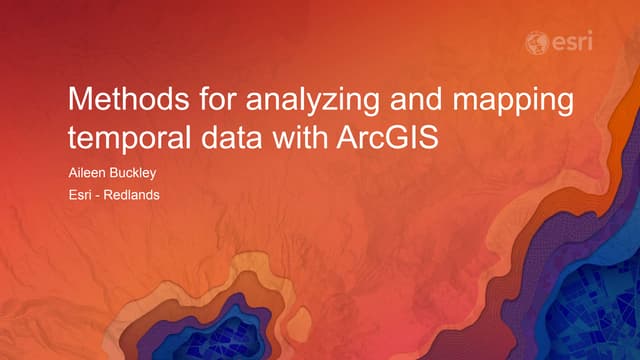 esri

Methods for analyzing and mapping temporal data with ArcGIS

Aileen Buckley

Esri - Redlands